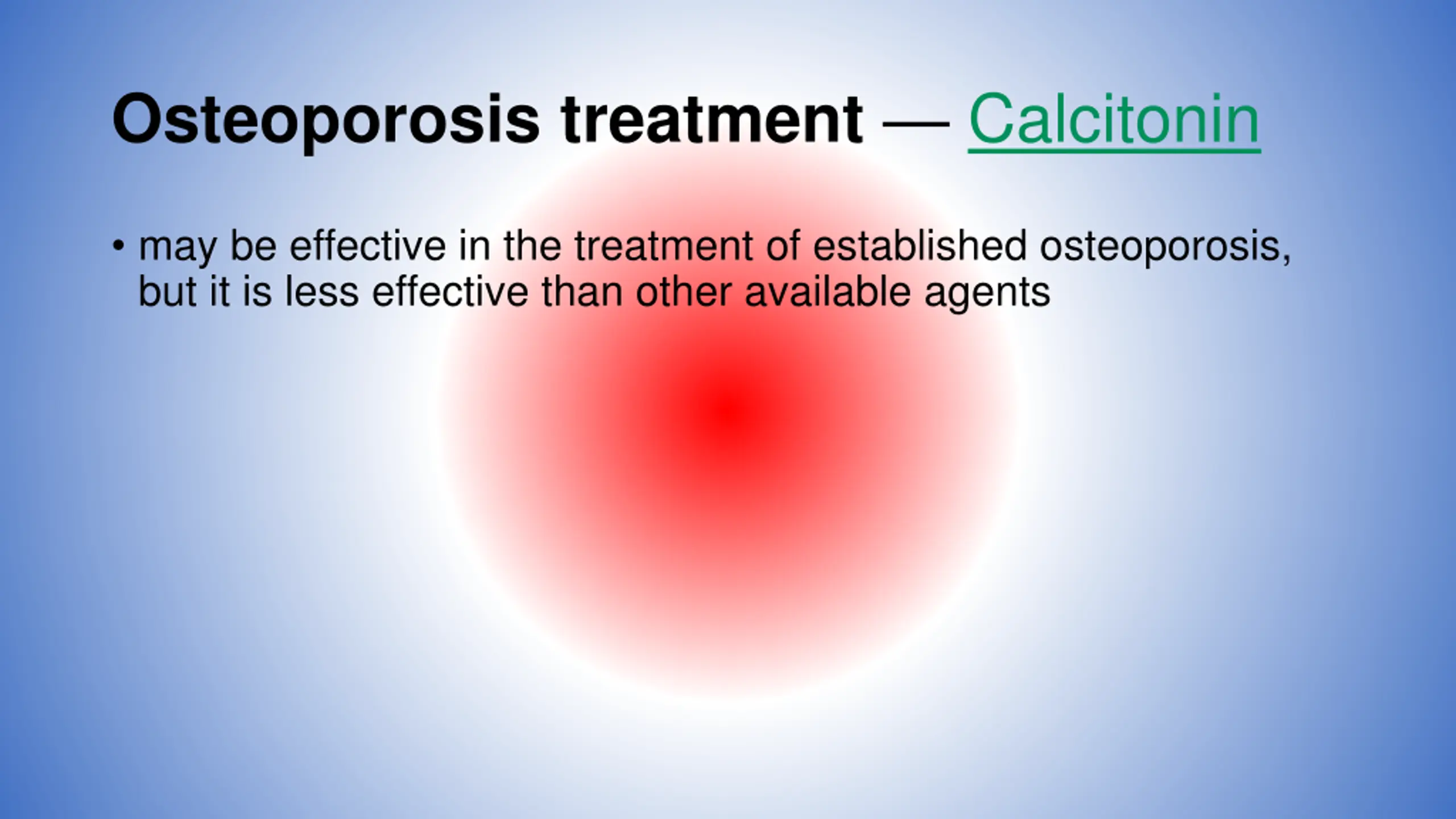 Osteoporosis treatment — Calcitonin

• may be effective in the treatment of established osteoporosis, but it is less effective than other available agents